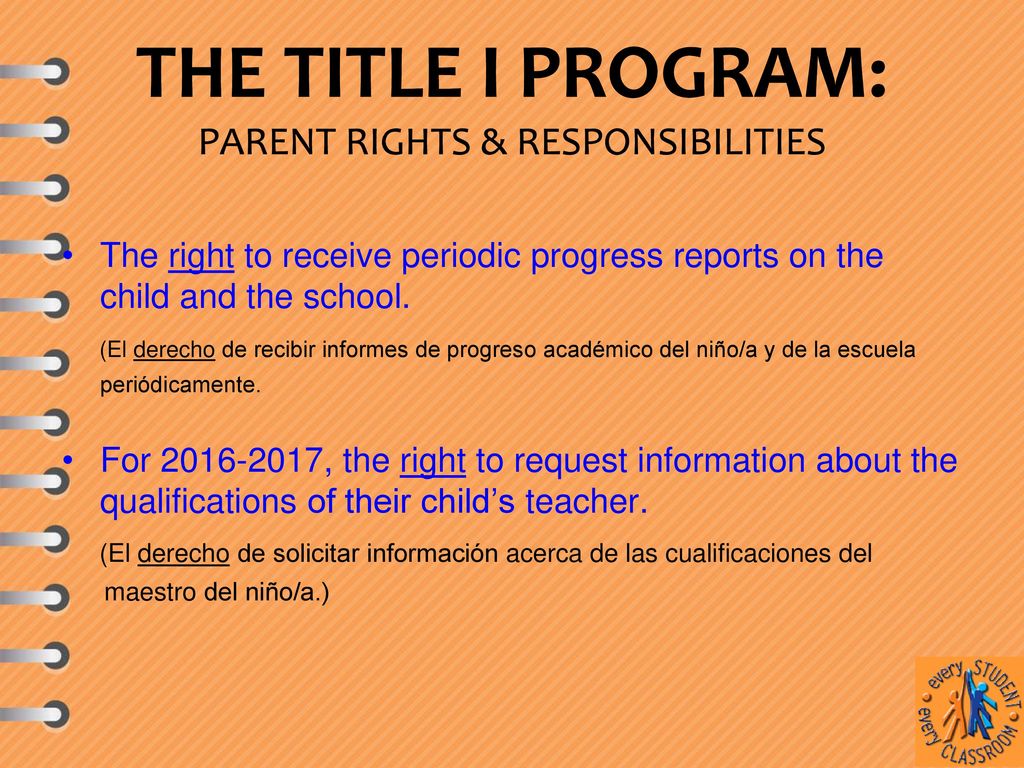 THE TITLE I PROGRAM:
PARENT RIGHTS & RESPONSIBILITIES

• The right to receive periodic progress reports on the child and the school.

(El derecho de recibir informes de progreso académico del niño/a y de la escuela periódicamente.

• For 2016-2017, the right to request information about the qualifications of their child's teacher.

(El derecho de solicitar información acerca de las cualificaciones del maestro del niño/a.)

every STUDENT every CLASSROOM